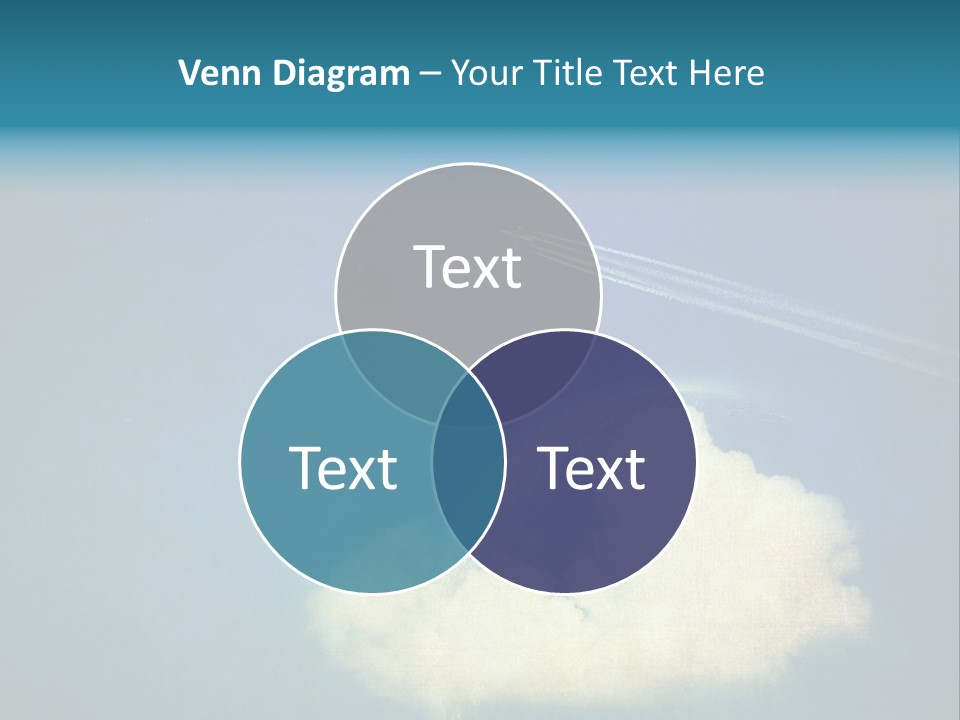 Venn Diagram – Your Title Text Here

Text

Text

Text